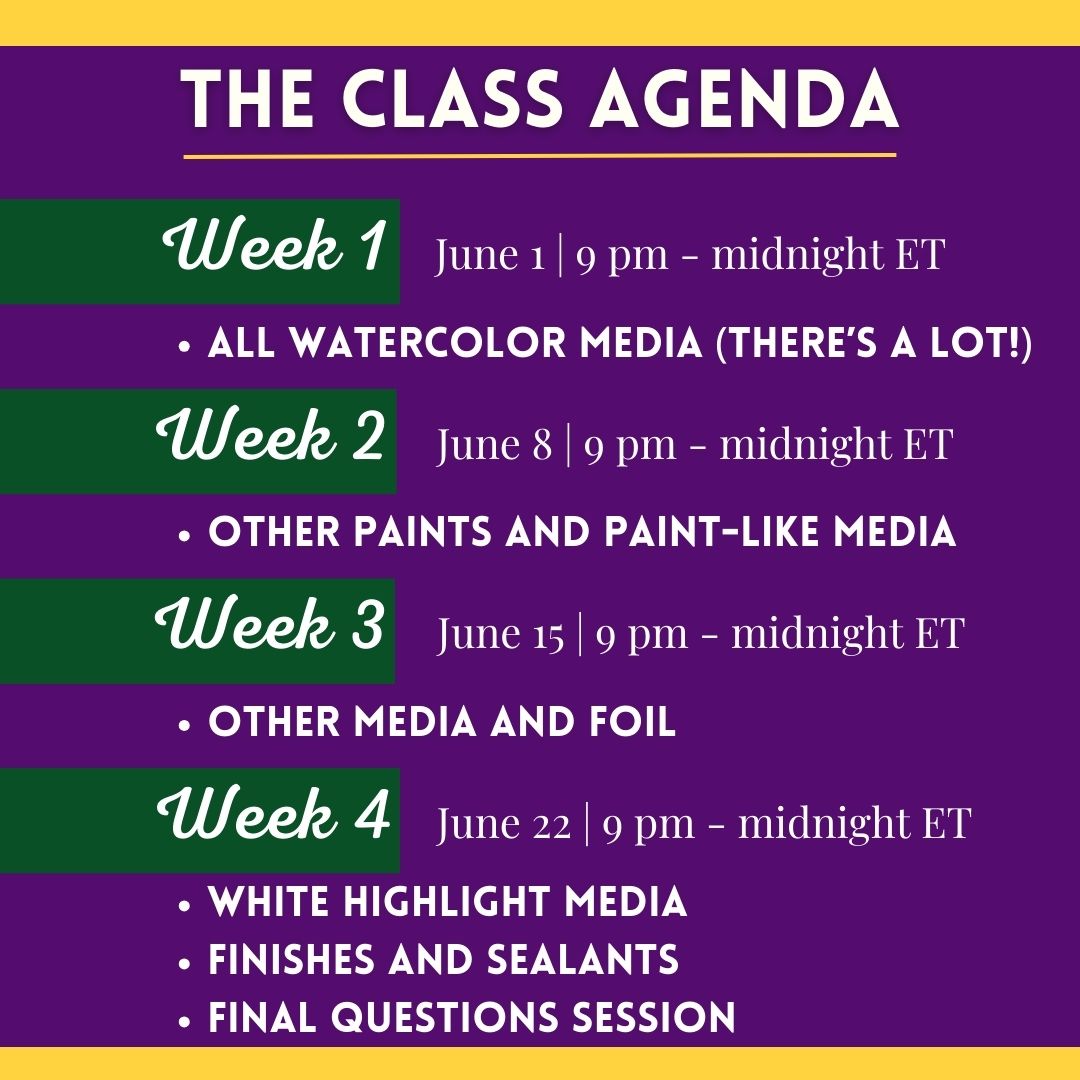 THE CLASS AGENDA

Week 1 June 1 | 9 pm - midnight ET

• ALL WATERCOLOR MEDIA (THERE'S A LOT!)

Week 2 June 8 | 9 pm - midnight ET

• OTHER PAINTS AND PAINT-LIKE MEDIA

Week 3 June 15 | 9 pm - midnight ET

• OTHER MEDIA AND FOIL

Week 4 June 22 | 9 pm - midnight ET

• WHITE HIGHLIGHT MEDIA
• FINISHES AND SEALANTS
• FINAL QUESTIONS SESSION